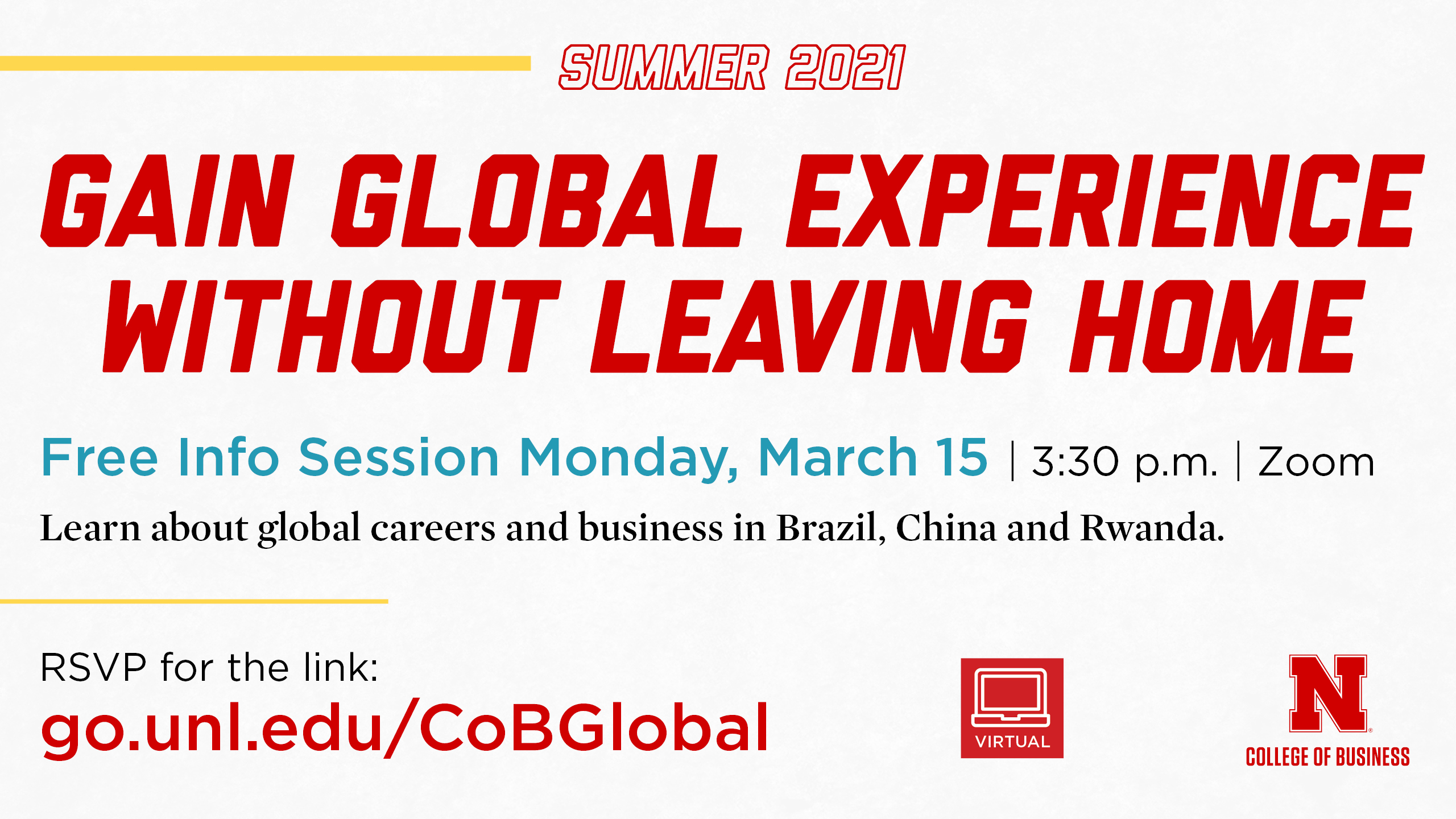 SUMMER 2021

GAIN GLOBAL EXPERIENCE WITHOUT LEAVING HOME

Free Info Session Monday, March 15 | 3:30 p.m. | Zoom

Learn about global careers and business in Brazil, China and Rwanda.

RSVP for the link:
go.unl.edu/CoBGlobal

VIRTUAL

N
COLLEGE OF BUSINESS